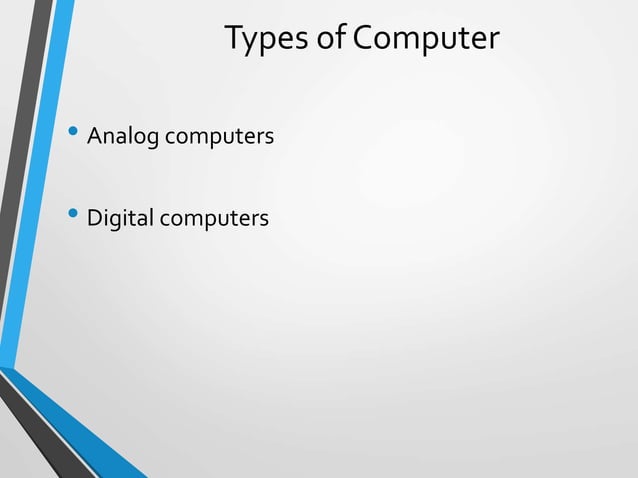 Types of Computer

• Analog computers

• Digital computers